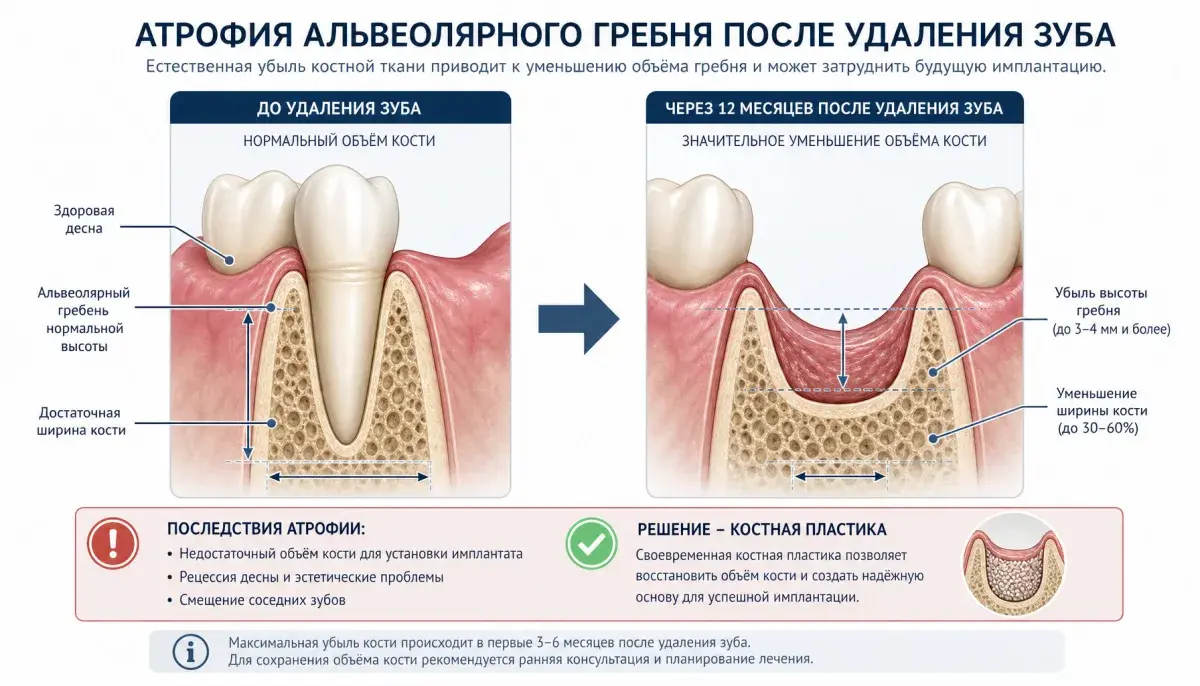 АТРОФИЯ АЛЬВЕОЛЯРНОГО ГРЕБНЯ ПОСЛЕ УДАЛЕНИЯ ЗУБА

Естественная убыль костной ткани приводит к уменьшению объёма гребня и может затруднить будущую имплантацию.

ДО УДАЛЕНИЯ ЗУБА

НОРМАЛЬНЫЙ ОБЪЁМ КОСТИ

Здоровая десна

Альвеолярный гребень нормальной высоты

Достаточная ширина кости

ЧЕРЕЗ 12 МЕСЯЦЕВ ПОСЛЕ УДАЛЕНИЯ ЗУБА

ЗНАЧИТЕЛЬНОЕ УМЕНЬШЕНИЕ ОБЪЁМА КОСТИ

Убыль высоты гребня (до 3–4 мм и более)

Уменьшение ширины кости (до 30–60%)

ПОСЛЕДСТВИЯ АТРОФИИ:
• Недостаточный объём кости для установки имплантата
• Рецессия десны и эстетические проблемы
• Смещение соседних зубов

РЕШЕНИЕ – КОСТНАЯ ПЛАСТИКА
Своевременная костная пластика позволяет восстановить объём кости и создать надёжную основу для успешной имплантации.

Максимальная убыль кости происходит в первые 3–6 месяцев после удаления зуба.
Для сохранения объёма кости рекомендуется ранняя консультация и планирование лечения.